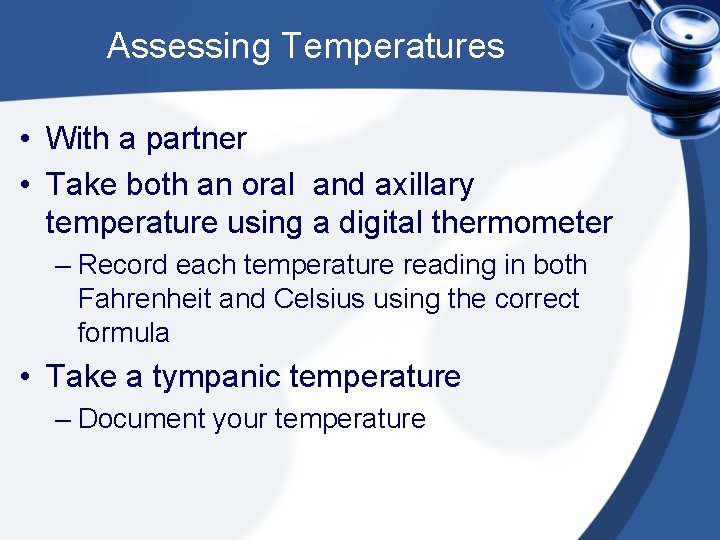 Assessing Temperatures

• With a partner
• Take both an oral  and axillary temperature using a digital thermometer
– Record each temperature reading in both Fahrenheit and Celsius using the correct formula
• Take a tympanic temperature
– Document your temperature